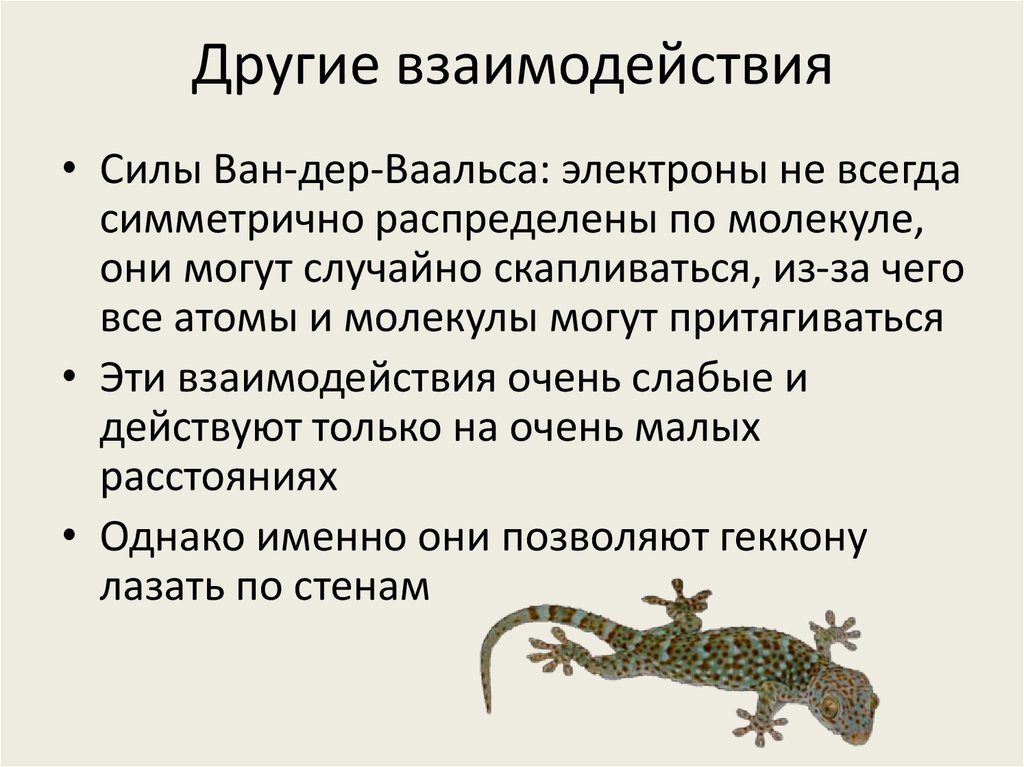 Другие взаимодействия

• Силы Ван-дер-Ваальса: электроны не всегда симметрично распределены по молекуле, они могут случайно скапливаться, из-за чего все атомы и молекулы могут притягиваться

• Эти взаимодействия очень слабые и действуют только на очень малых расстояниях

• Однако именно они позволяют геккону лазать по стенам